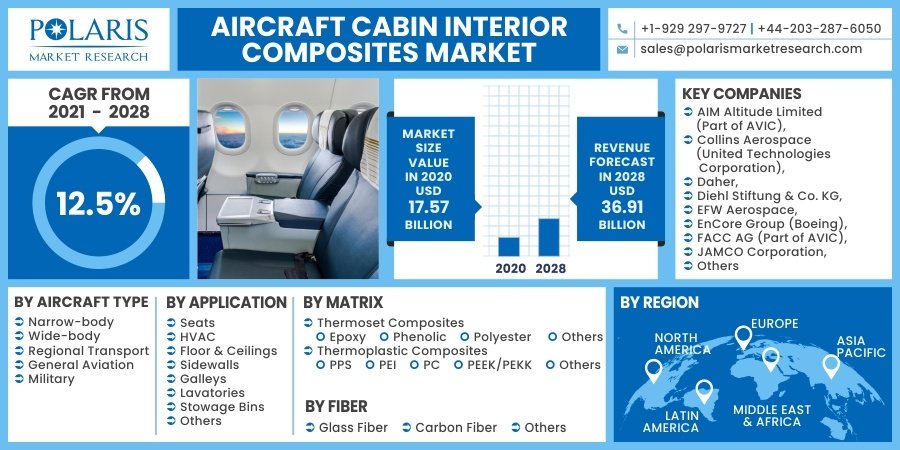 POLARIS
MARKET RESEARCH

AIRCRAFT CABIN INTERIOR COMPOSITES MARKET

+1-929 297-9727 | +44-203-287-6050
sales@polarismarketresearch.com

CAGR FROM 2021 - 2028

12.5%

MARKET SIZE VALUE IN 2020 USD 17.57 BILLION

REVENUE FORECAST IN 2028 USD 36.91 BILLION

2020 2028

KEY COMPANIES
AIM Altitude Limited (Part of AVIC),
Collins Aerospace (United Technologies Corporation),
Daher,
Diehl Stiftung & Co. KG,
EFW Aerospace,
EnCore Group (Boeing),
FACC AG (Part of AVIC),
JAMCO Corporation,
Others

BY AIRCRAFT TYPE
Narrow-body
Wide-body
Regional Transport
General Aviation
Military

BY APPLICATION
Seats
HVAC
Floor & Ceilings
Sidewalls
Galleys
Lavatories
Stowage Bins
Others

BY MATRIX
Thermoset Composites
Epoxy
Phenolic
Polyester
Others
Thermoplastic Composites
PPS
PEI
PC
PEEK/PEKK
Others

BY FIBER
Glass Fiber
Carbon Fiber
Others

BY REGION
NORTH AMERICA
EUROPE
ASIA PACIFIC
LATIN AMERICA
MIDDLE EAST & AFRICA